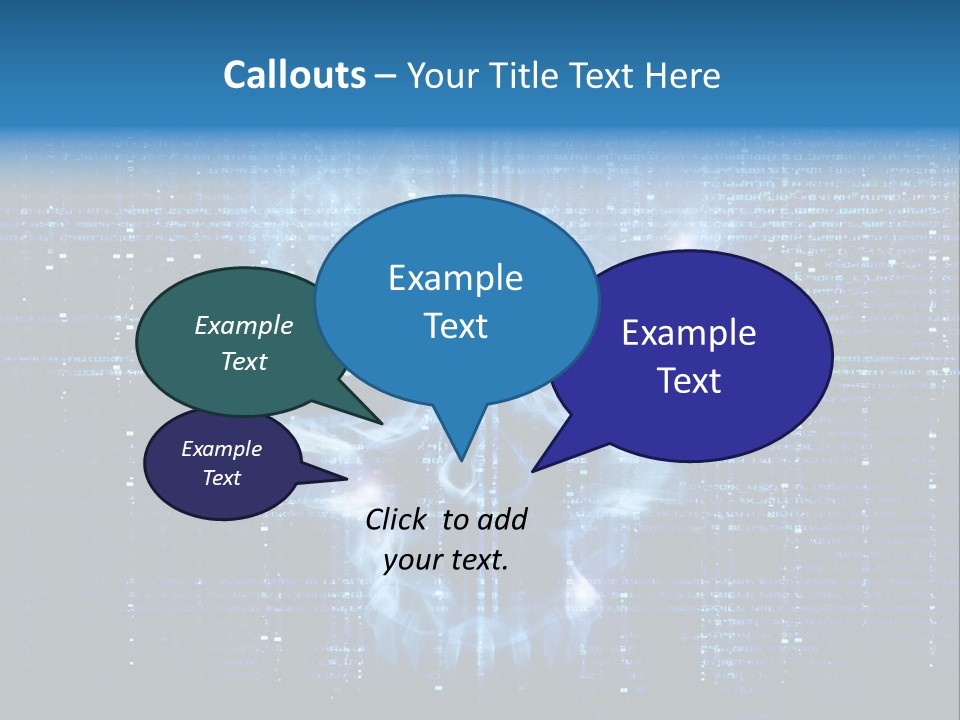 Callouts – Your Title Text Here

Example Text

Example Text

Example Text

Example Text

Click to add your text.